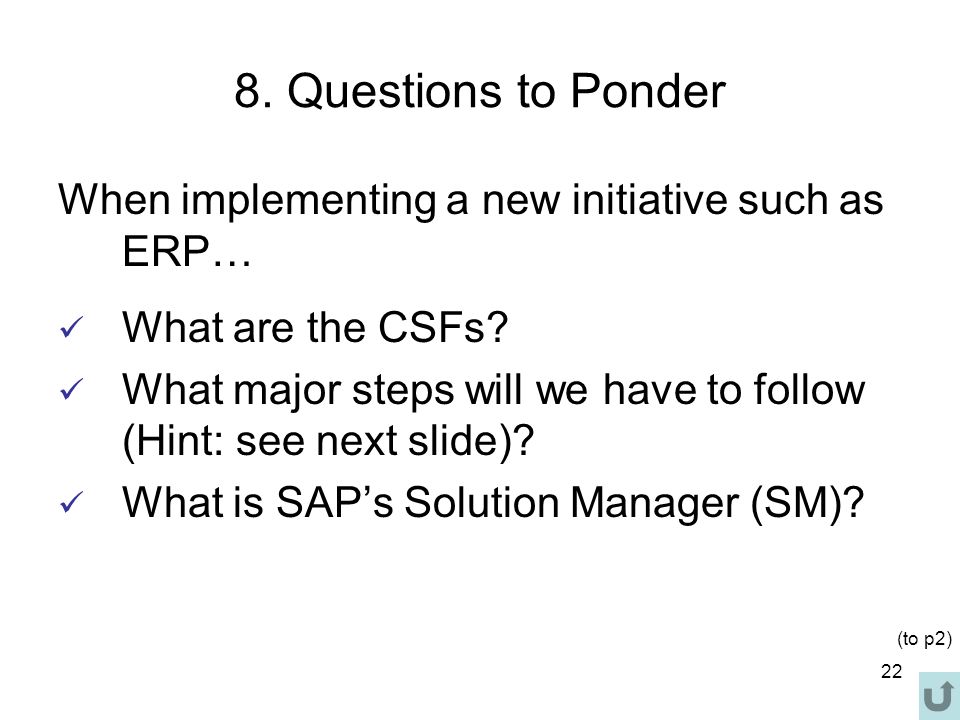 8. Questions to Ponder

When implementing a new initiative such as ERP…

✓ What are the CSFs?

✓ What major steps will we have to follow (Hint: see next slide)?

✓ What is SAP’s Solution Manager (SM)?

(to p2)

22